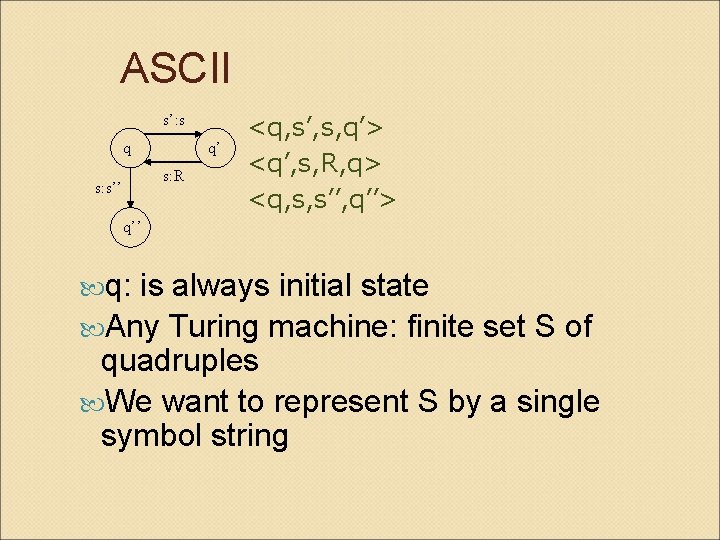 ASCII

s':s

q

q'

s:R

s:s''

q''

<q,s',s,q'>
<q',s,R,q>
<q,s,s'',q''>

q: is always initial state

Any Turing machine: finite set S of quadruples

We want to represent S by a single symbol string